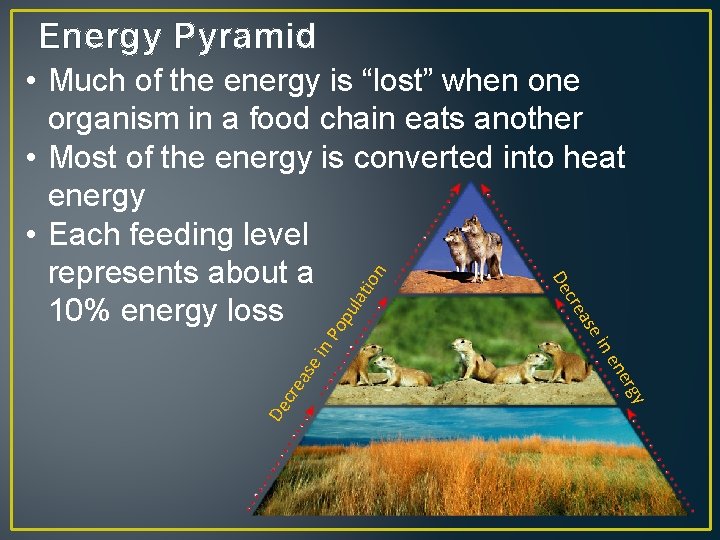 Energy Pyramid

• Much of the energy is “lost” when one organism in a food chain eats another

• Most of the energy is converted into heat energy

• Each feeding level represents about a 10% energy loss

Decrease in Population

Decrease in energy